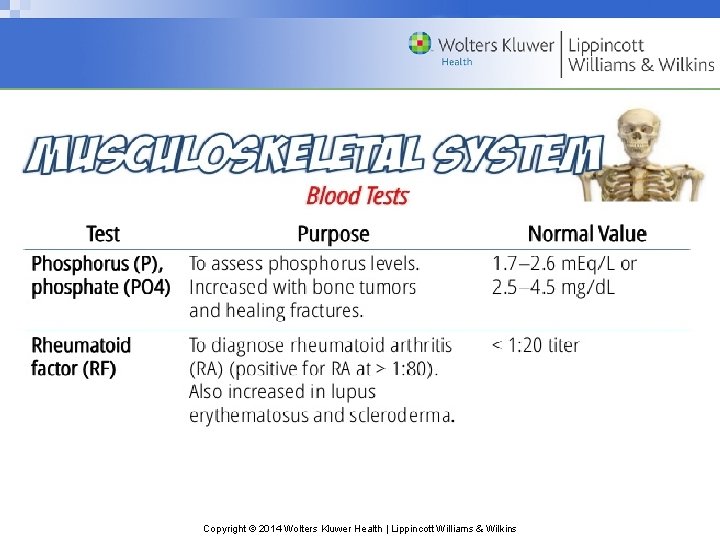 Wolters Kluwer Health | Lippincott Williams & Wilkins

MUSCULOSKELETAL SYSTEM

Blood Tests

| Test | Purpose | Normal Value |
|---|---|---|
| Phosphorus (P), phosphate (PO4) | To assess phosphorus levels. Increased with bone tumors and healing fractures. | 1.7–2.6 mEq/L or 2.5–4.5 mg/dL |
| Rheumatoid factor (RF) | To diagnose rheumatoid arthritis (RA) (positive for RA at > 1:80). Also increased in lupus erythematosus and scleroderma. | < 1:20 titer |

Copyright © 2014 Wolters Kluwer Health | Lippincott Williams & Wilkins